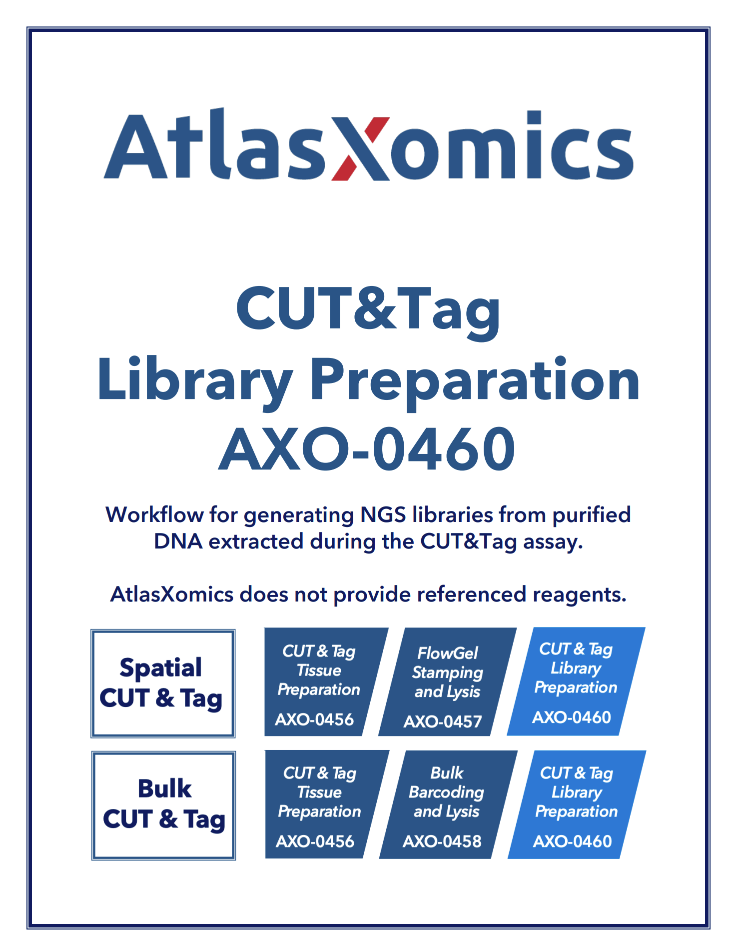 AtlasXomics

CUT&Tag
Library Preparation
AXO-0460

Workflow for generating NGS libraries from purified DNA extracted during the CUT&Tag assay.

AtlasXomics does not provide referenced reagents.

Spatial CUT & Tag

CUT & Tag Tissue Preparation AXO-0456

FlowGel Stamping and Lysis AXO-0457

CUT & Tag Library Preparation AXO-0460

Bulk CUT & Tag

CUT & Tag Tissue Preparation AXO-0456

Bulk Barcoding and Lysis AXO-0458

CUT & Tag Library Preparation AXO-0460